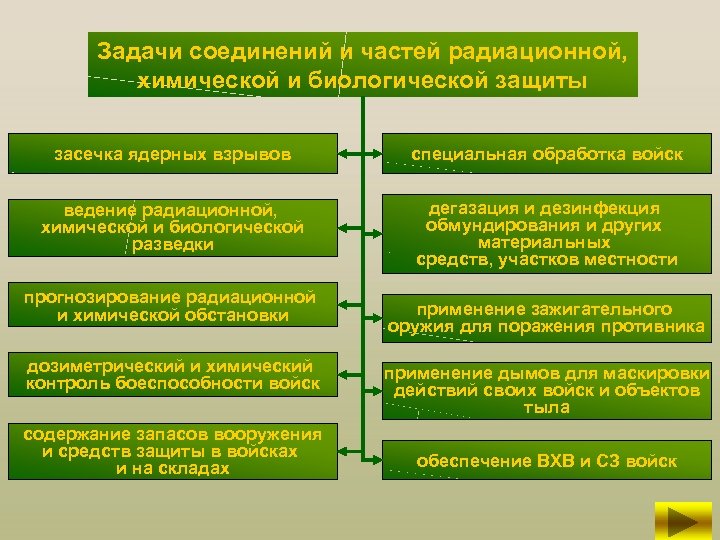 Задачи соединений и частей радиационной, химической и биологической защиты

засечка ядерных взрывов

ведение радиационной, химической и биологической разведки

прогнозирование радиационной и химической обстановки

дозиметрический и химический контроль боеспособности войск

содержание запасов вооружения и средств защиты в войсках и на складах

специальная обработка войск

дегазация и дезинфекция обмундирования и других материальных средств, участков местности

применение зажигательного оружия для поражения противника

применение дымов для маскировки действий своих войск и объектов тыла

обеспечение ВХВ и СЗ войск